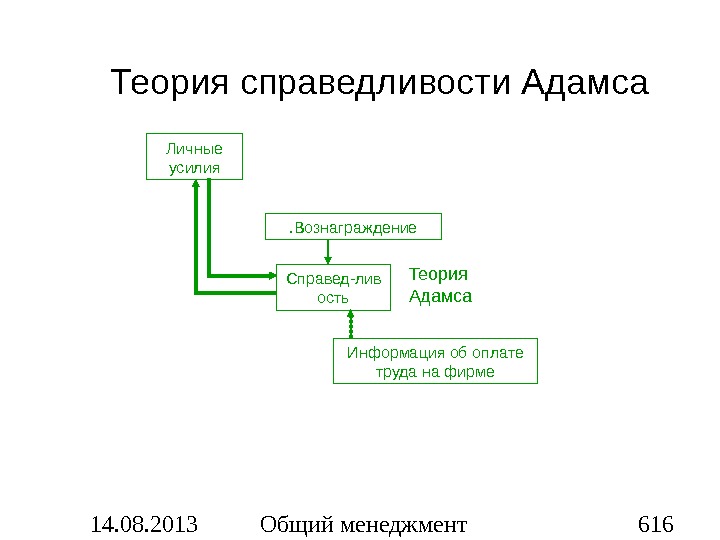 Теория справедливости Адамса

Личные усилия

.Вознаграждение

Справед-лив ость

Теория Адамса

Информация об оплате труда на фирме

14.08.2013

Общий менеджмент

616